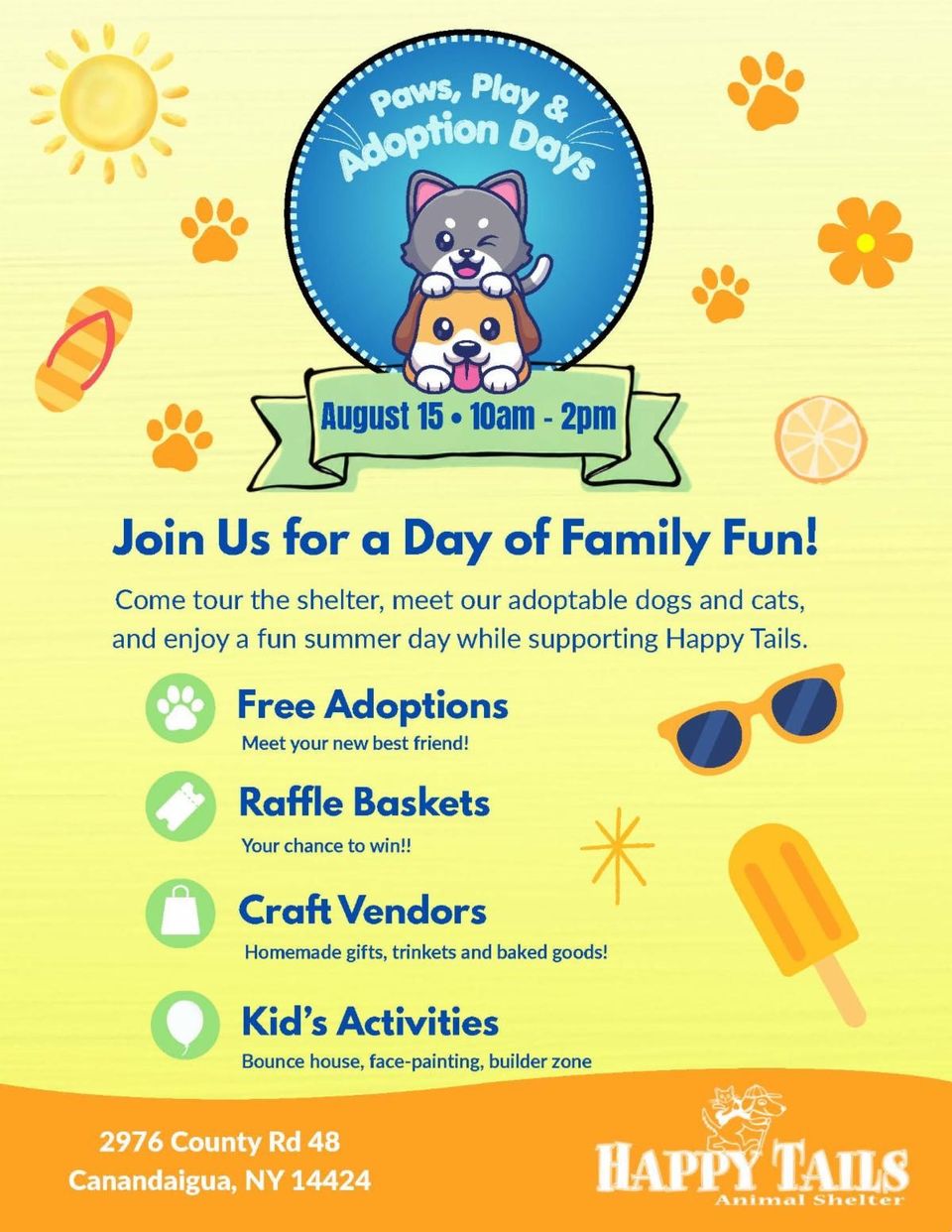 Paws, Play & Adoption Days

August 15 • 10am - 2pm

Join Us for a Day of Family Fun!

Come tour the shelter, meet our adoptable dogs and cats, and enjoy a fun summer day while supporting Happy Tails.

Free Adoptions
Meet your new best friend!

Raffle Baskets
Your chance to win!!

Craft Vendors
Homemade gifts, trinkets and baked goods!

Kid's Activities
Bounce house, face-painting, builder zone

2976 County Rd 48
Canandaigua, NY 14424

HAPPY TAILS
Animal Shelter